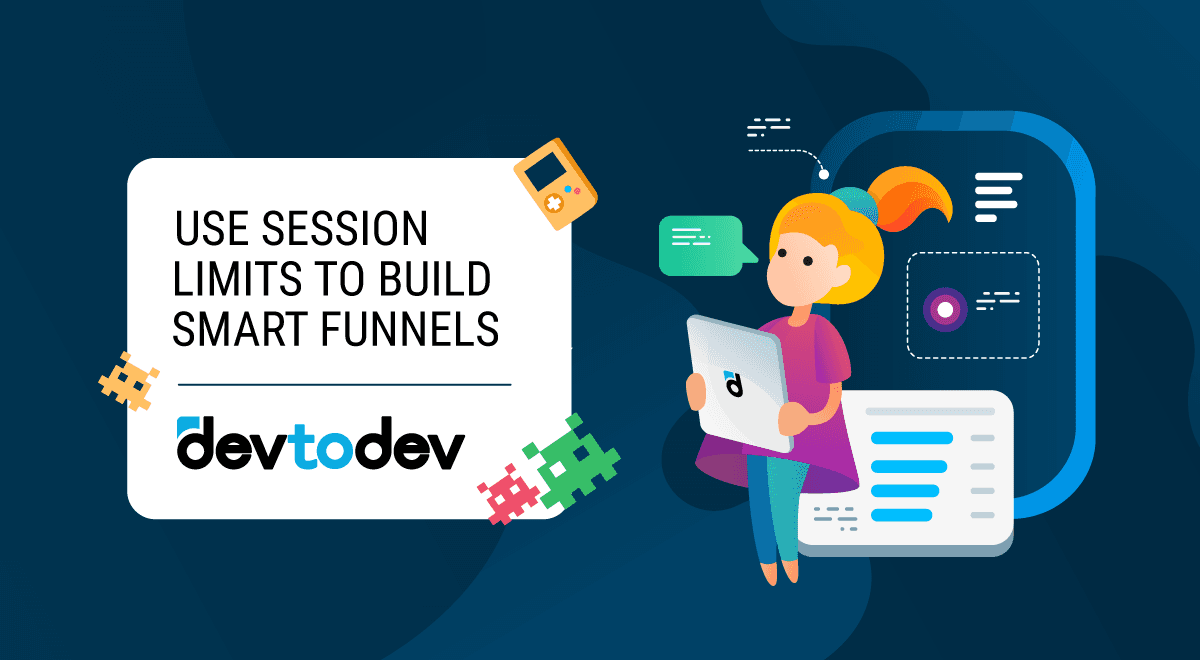 USE SESSION LIMITS TO BUILD SMART FUNNELS

devtodev

d